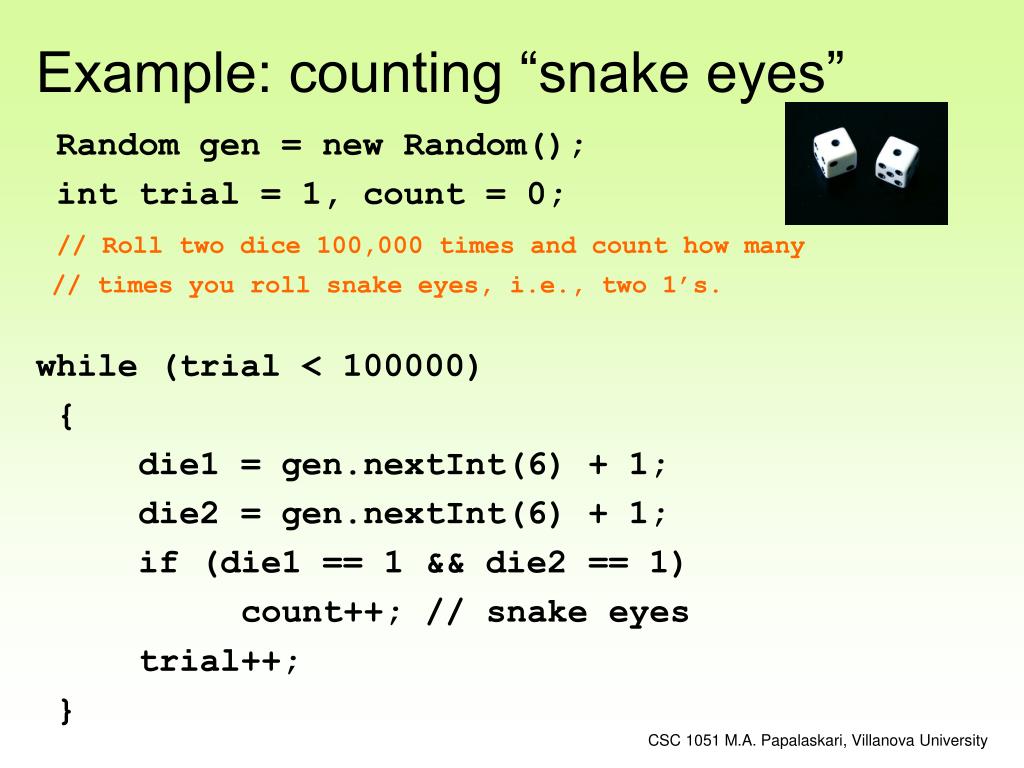 Example: counting “snake eyes”

Random gen = new Random();
int trial = 1, count = 0;
// Roll two dice 100,000 times and count how many
// times you roll snake eyes, i.e., two 1’s.

while (trial < 100000)
{
die1 = gen.nextInt(6) + 1;
die2 = gen.nextInt(6) + 1;
if (die1 == 1 && die2 == 1)
count++; // snake eyes
trial++;
}

CSC 1051 M.A. Papalaskari, Villanova University